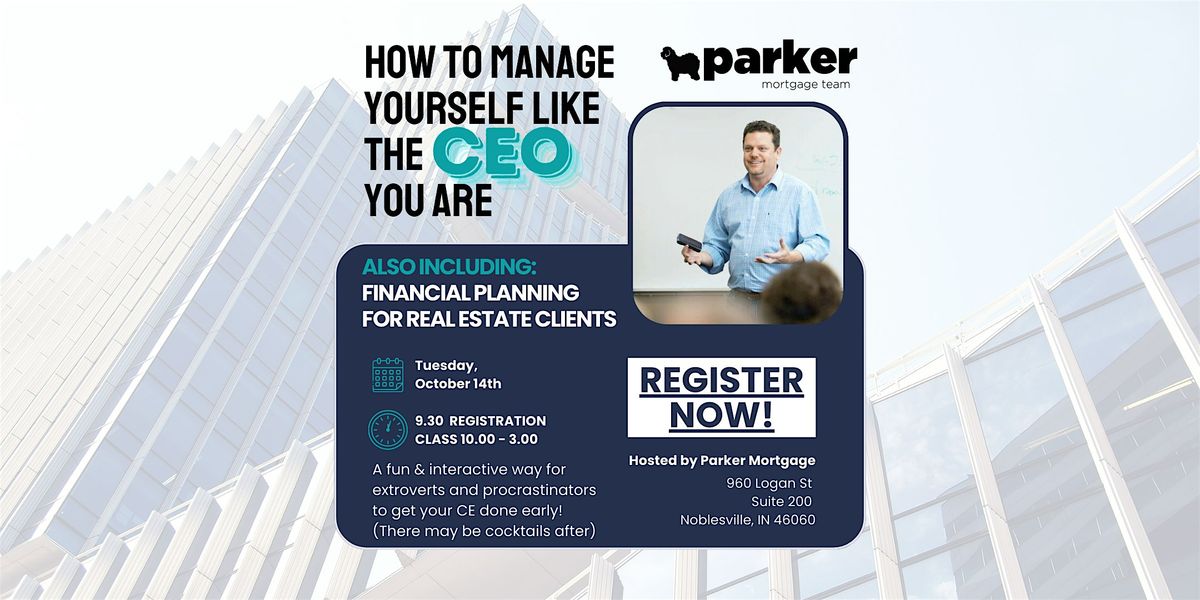 HOW TO MANAGE YOURSELF LIKE THE CEO YOU ARE

parker
mortgage team

ALSO INCLUDING:
FINANCIAL PLANNING FOR REAL ESTATE CLIENTS

Tuesday, October 14th

9.30 REGISTRATION
CLASS 10.00 - 3.00

A fun & interactive way for extroverts and procrastinators to get your CE done early! (There may be cocktails after)

REGISTER NOW!

Hosted by Parker Mortgage
960 Logan St
Suite 200
Noblesville, IN 46060